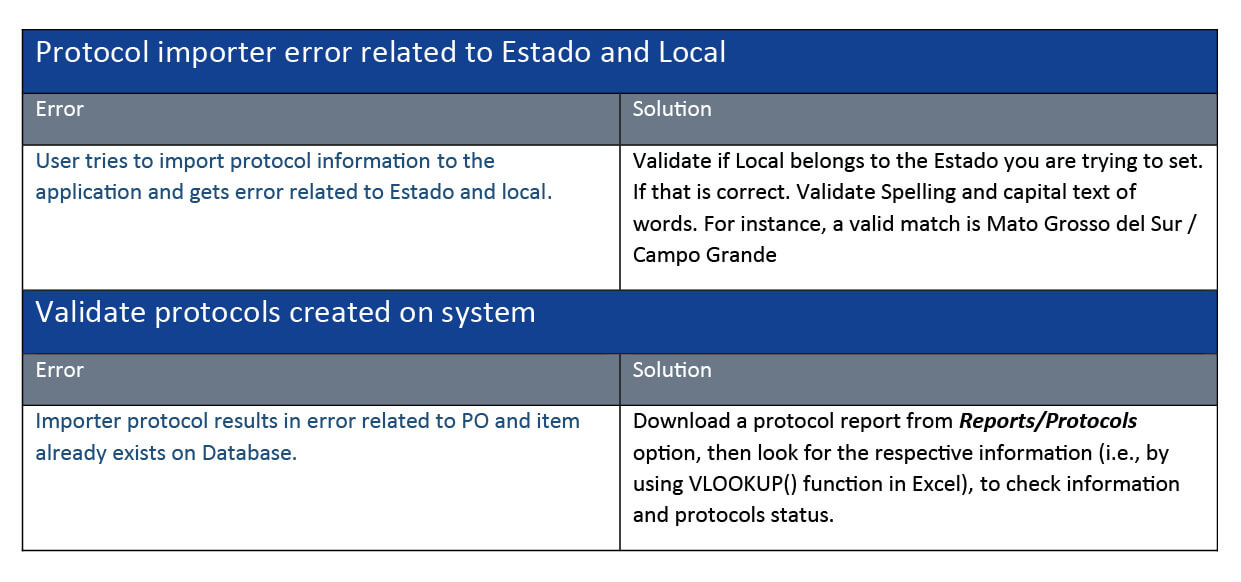 Protocol importer error related to Estado and Local

| Error | Solution |
|---|---|
| User tries to import protocol information to the application and gets error related to Estado and local. | Validate if Local belongs to the Estado you are trying to set. If that is correct. Validate Spelling and capital text of words. For instance, a valid match is Mato Grosso del Sur / Campo Grande |

Validate protocols created on system

| Error | Solution |
|---|---|
| Importer protocol results in error related to PO and item already exists on Database. | Download a protocol report from ***Reports/Protocols*** option, then look for the respective information (i.e., by using VLOOKUP() function in Excel), to check information and protocols status. |